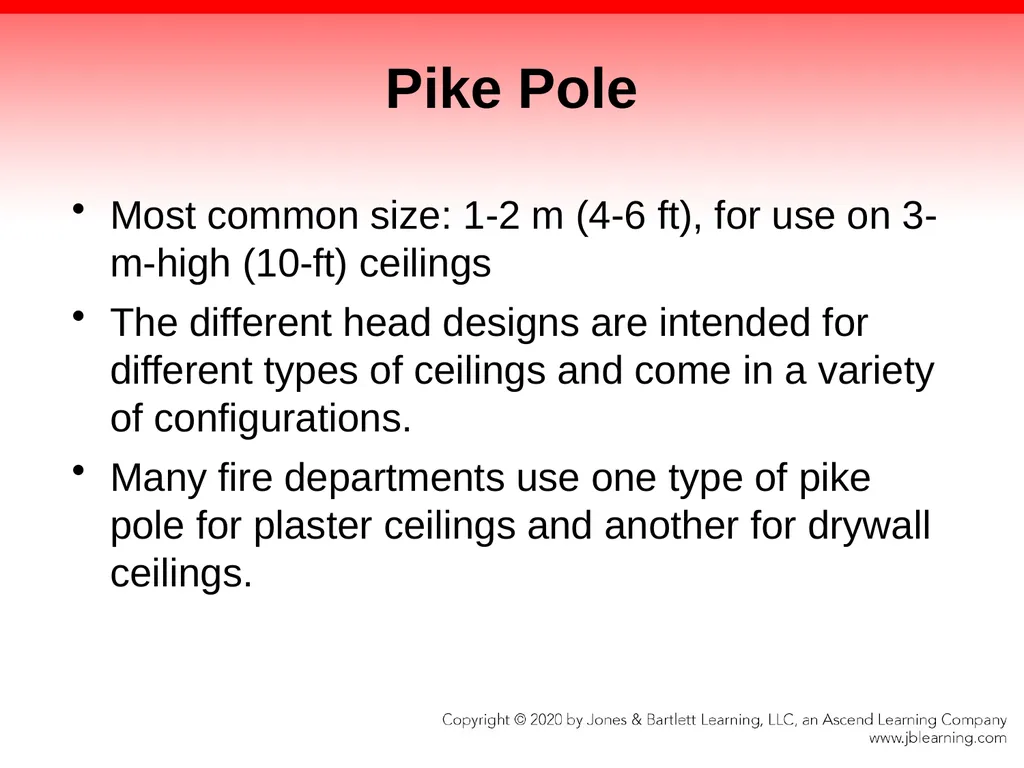 Pike Pole

• Most common size: 1-2 m (4-6 ft), for use on 3-m-high (10-ft) ceilings
• The different head designs are intended for different types of ceilings and come in a variety of configurations.
• Many fire departments use one type of pike pole for plaster ceilings and another for drywall ceilings.

Copyright © 2020 by Jones & Bartlett Learning, LLC, an Ascend Learning Company
www.jblearning.com